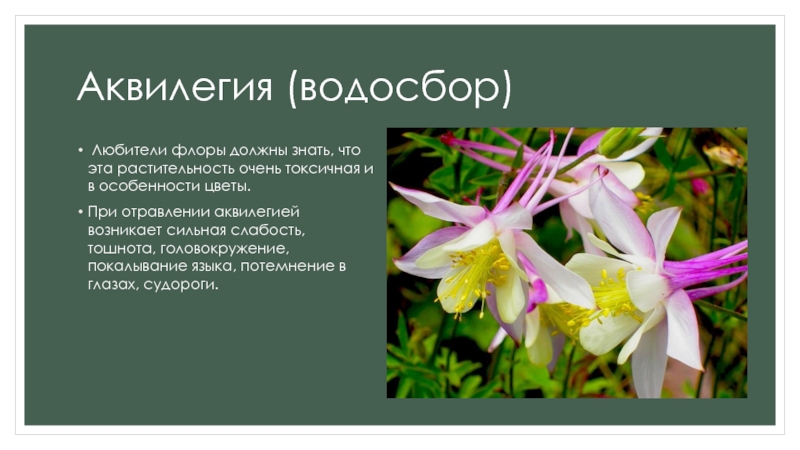 Аквилегия (водосбор)

• Любители флоры должны знать, что эта растительность очень токсичная и в особенности цветы.

• При отравлении аквилегией возникает сильная слабость, тошнота, головокружение, покалывание языка, потемнение в глазах, судороги.